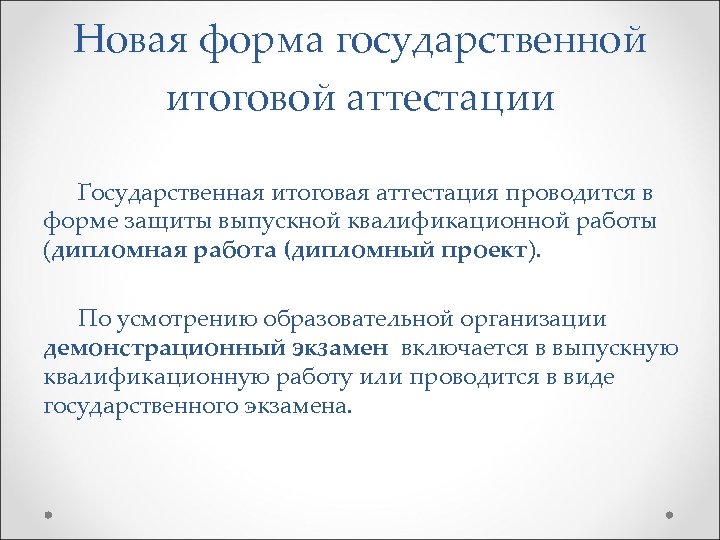 Новая форма государственной итоговой аттестации

Государственная итоговая аттестация проводится в форме защиты выпускной квалификационной работы (дипломная работа (дипломный проект).

По усмотрению образовательной организации демонстрационный экзамен включается в выпускную квалификационную работу или проводится в виде государственного экзамена.